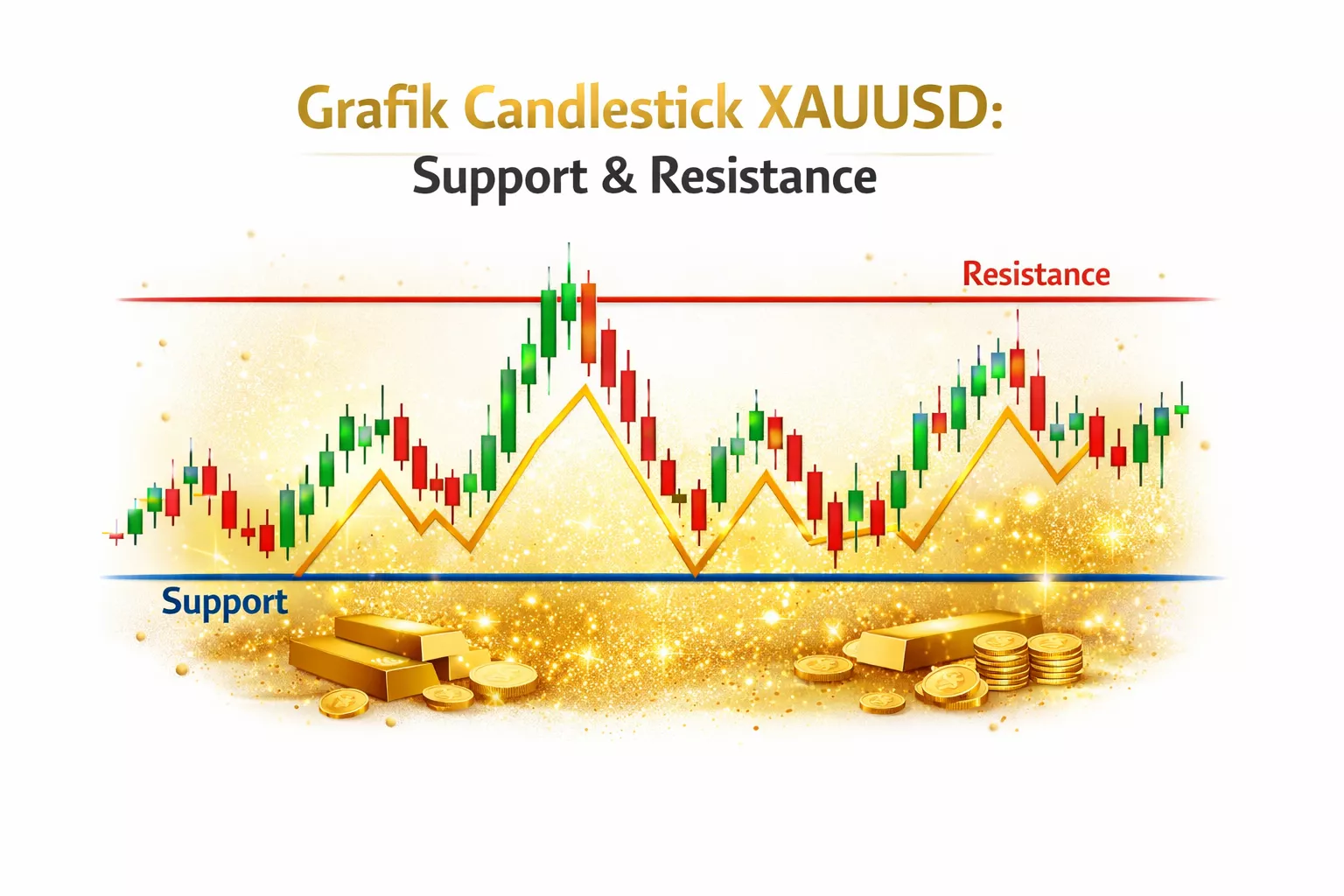 Grafik Candlestick XAUUSD:
Support & Resistance

Resistance

Support